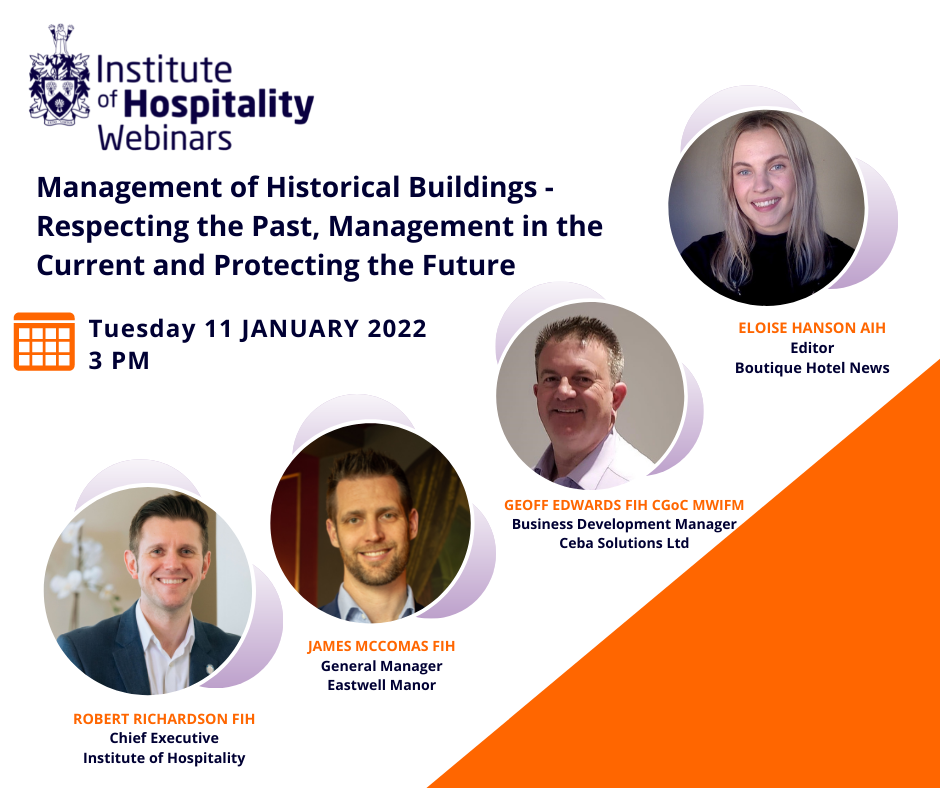 Institute of Hospitality Webinars

Management of Historical Buildings - Respecting the Past, Management in the Current and Protecting the Future

Tuesday 11 JANUARY 2022
3 PM

ELOISE HANSON AIH
Editor
Boutique Hotel News

GEOFF EDWARDS FIH CGoC MWIFM
Business Development Manager
Ceba Solutions Ltd

JAMES MCCOMAS FIH
General Manager
Eastwell Manor

ROBERT RICHARDSON FIH
Chief Executive
Institute of Hospitality